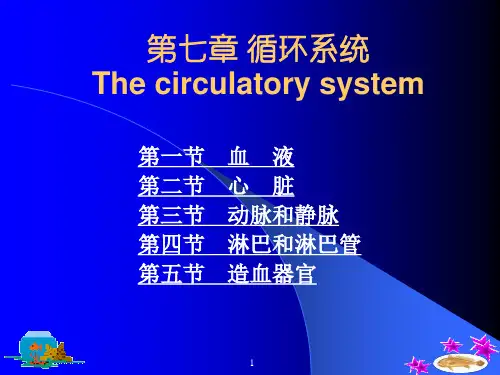 第七章 循环系统
The circulatory system

第一节　血　液
第二节　心　脏
第三节　动脉和静脉
第四节　淋巴和淋巴管
第五节　造血器官

1